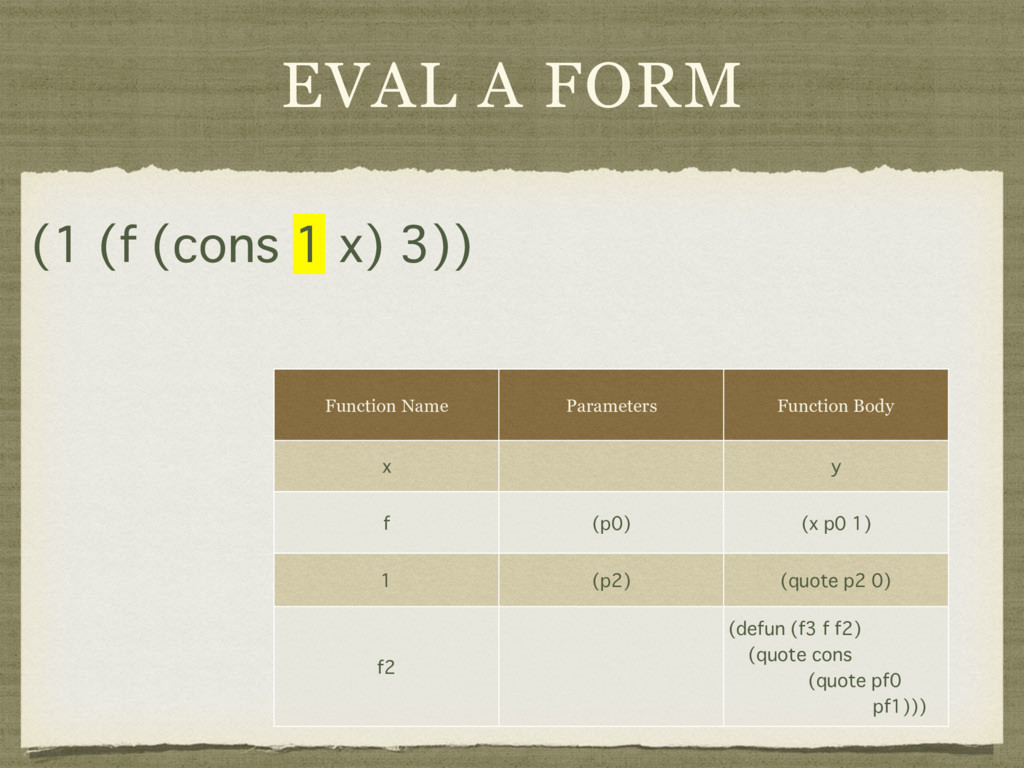 EVAL A FORM

(1 (f (cons 1 x) 3))

| Function Name | Parameters | Function Body |
|---|---|---|
| x | | y |
| f | (p0) | (x p0 1) |
| 1 | (p2) | (quote p2 0) |
| f2 | | (defun (f3 f f2) (quote cons (quote pf0 pf1))) |